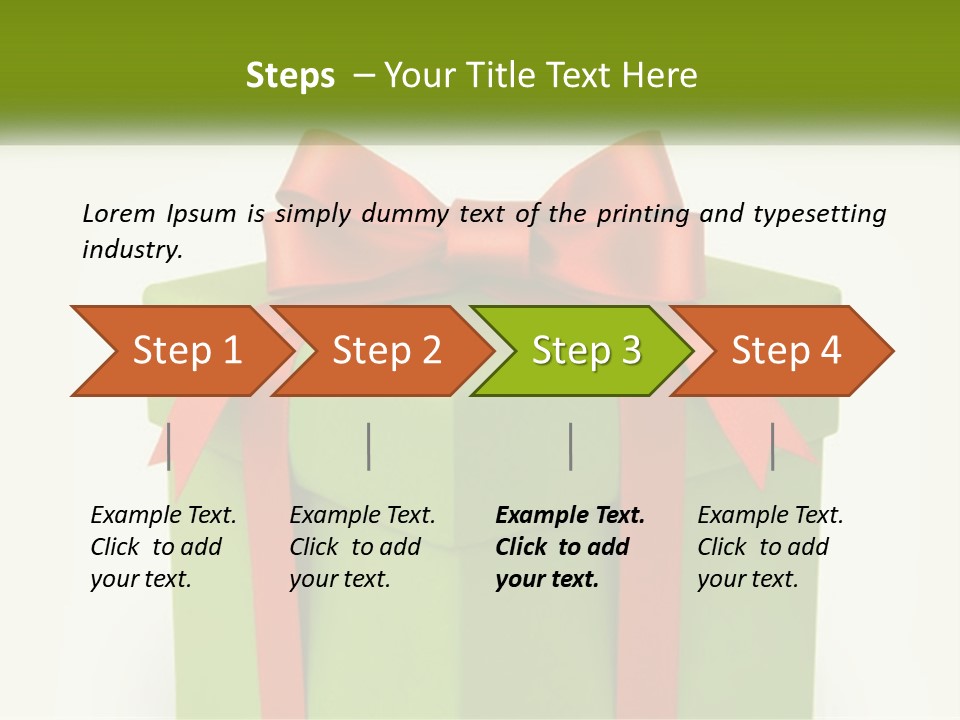 Steps – Your Title Text Here

Lorem Ipsum is simply dummy text of the printing and typesetting industry.

Step 1

Step 2

Step 3

Step 4

Example Text. Click to add your text.

Example Text. Click to add your text.

Example Text. Click to add your text.

Example Text. Click to add your text.